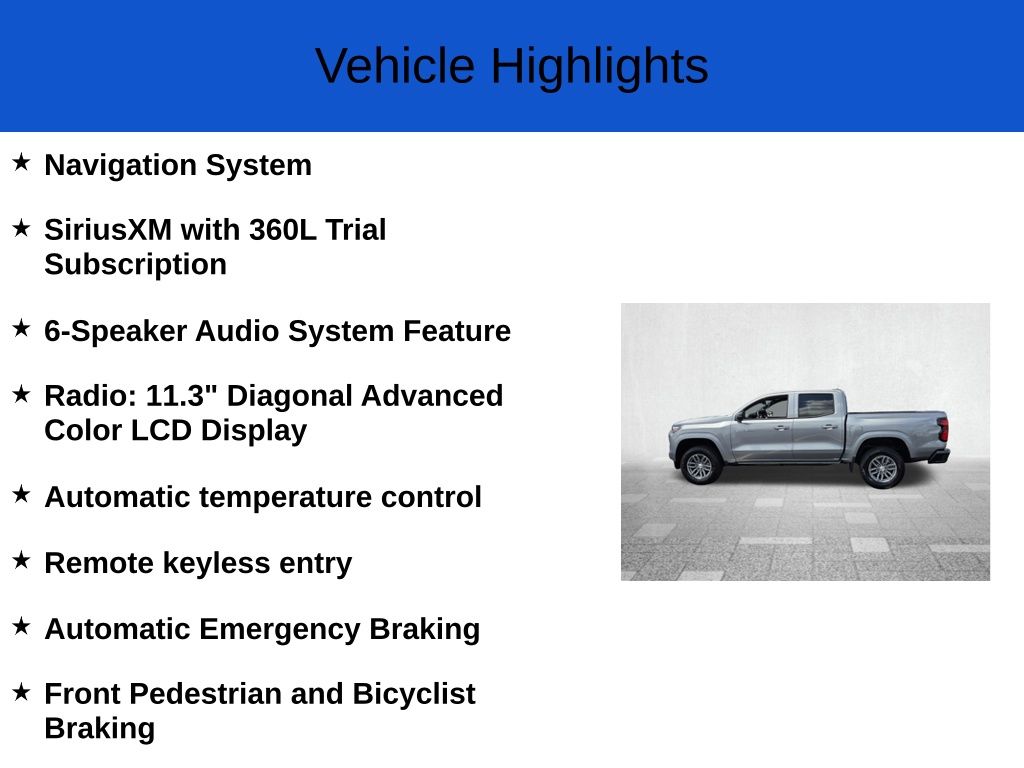 Vehicle Highlights

★ Navigation System

★ SiriusXM with 360L Trial Subscription

★ 6-Speaker Audio System Feature

★ Radio: 11.3" Diagonal Advanced Color LCD Display

★ Automatic temperature control

★ Remote keyless entry

★ Automatic Emergency Braking

★ Front Pedestrian and Bicyclist Braking